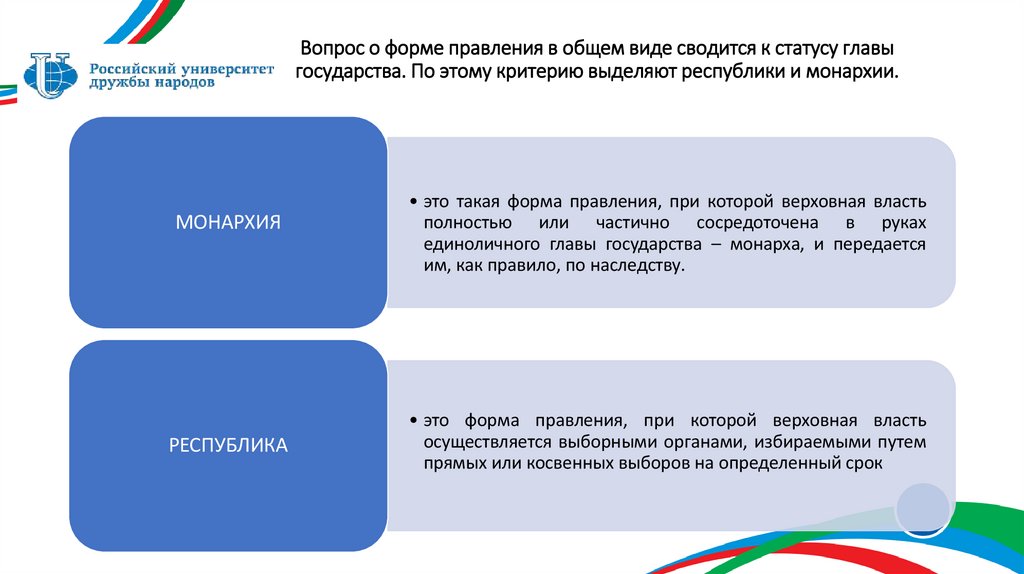 Российский университет дружбы народов

Вопрос о форме правления в общем виде сводится к статусу главы государства. По этому критерию выделяют республики и монархии.

МОНАРХИЯ

• это такая форма правления, при которой верховная власть полностью или частично сосредоточена в руках единоличного главы государства – монарха, и передается им, как правило, по наследству.

РЕСПУБЛИКА

• это форма правления, при которой верховная власть осуществляется выборными органами, избираемыми путем прямых или косвенных выборов на определенный срок